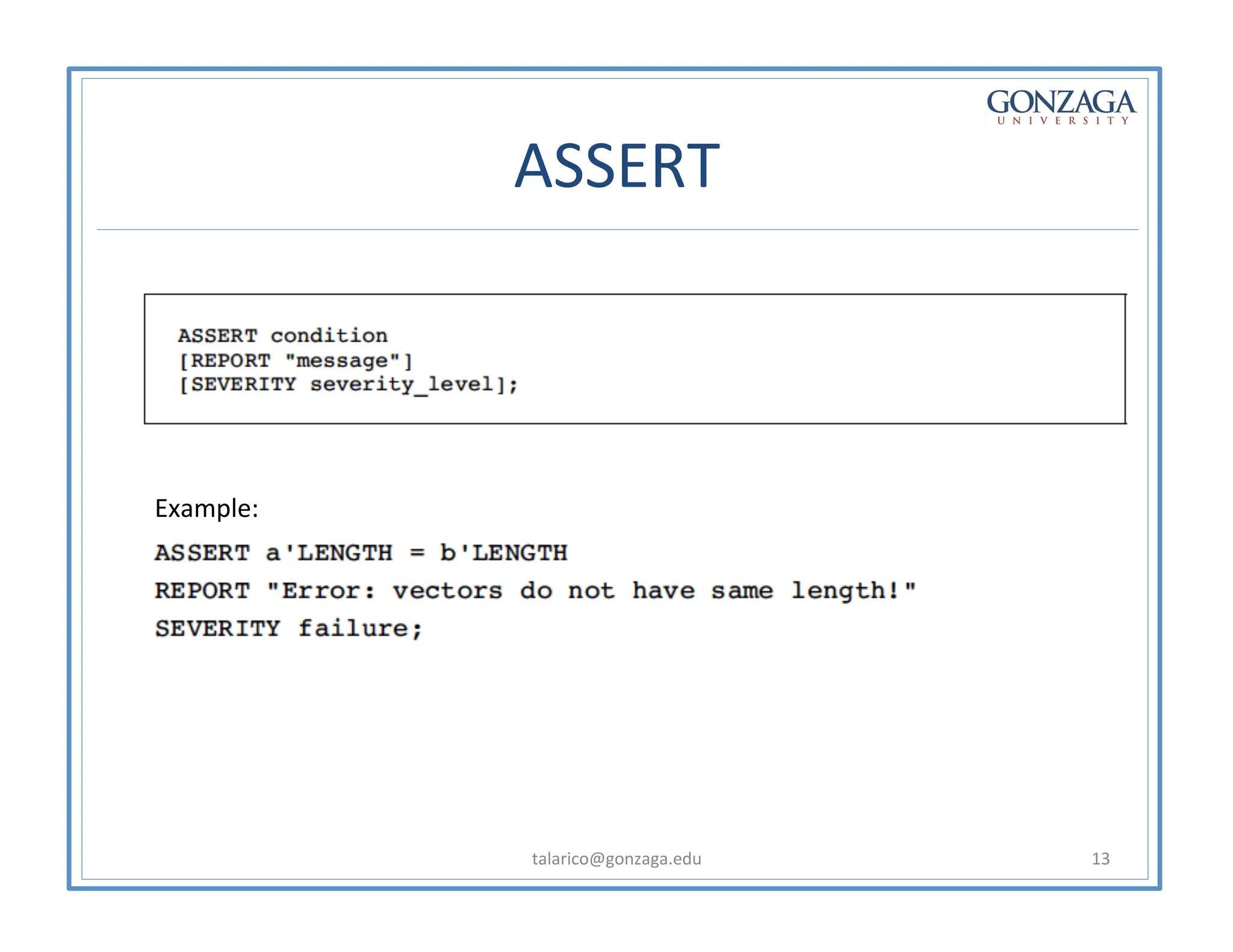 GONZAGA
UNIVERSITY

ASSERT

ASSERT condition
[REPORT "message"]
[SEVERITY severity_level];

Example:

ASSERT a'LENGTH = b'LENGTH
REPORT "Error: vectors do not have same length!"
SEVERITY failure;

talarico@gonzaga.edu

13